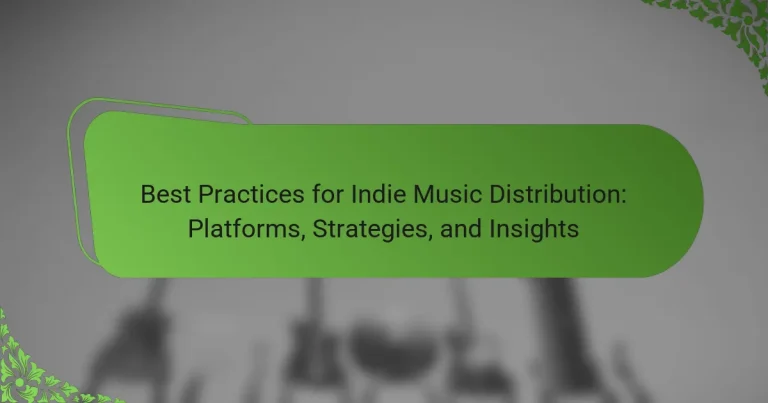 Best Practices for Indie Music Distribution: Platforms, Strategies, and Insights